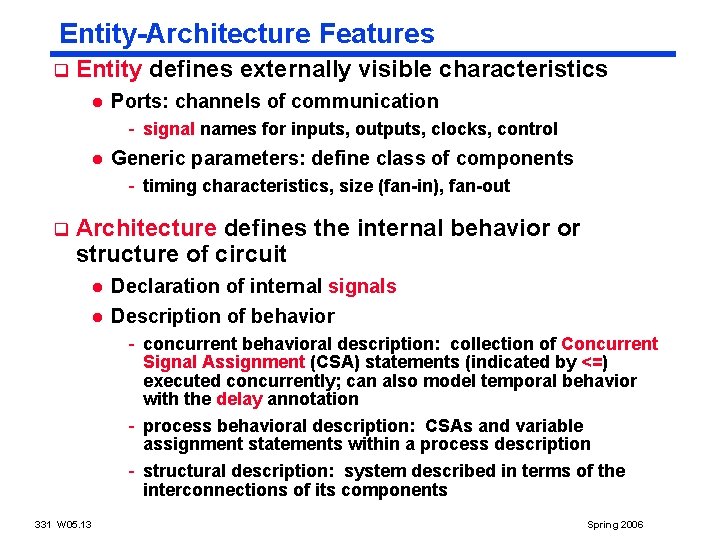 Entity-Architecture Features

❑ Entity defines externally visible characteristics

● Ports: channels of communication

- signal names for inputs, outputs, clocks, control

● Generic parameters: define class of components

- timing characteristics, size (fan-in), fan-out

❑ Architecture defines the internal behavior or structure of circuit

● Declaration of internal signals

● Description of behavior

- concurrent behavioral description: collection of Concurrent Signal Assignment (CSA) statements (indicated by <=) executed concurrently; can also model temporal behavior with the delay annotation

- process behavioral description: CSAs and variable assignment statements within a process description

- structural description: system described in terms of the interconnections of its components

331 W05.13

Spring 2006